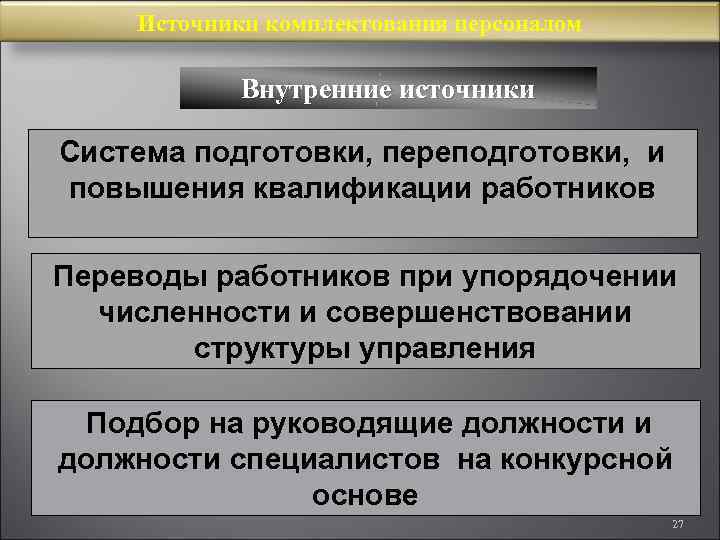 Источники комплектования персоналом

Внутренние источники

Система подготовки, переподготовки, и повышения квалификации работников

Переводы работников при упорядочении численности и совершенствовании структуры управления

Подбор на руководящие должности и должности специалистов на конкурсной основе

27